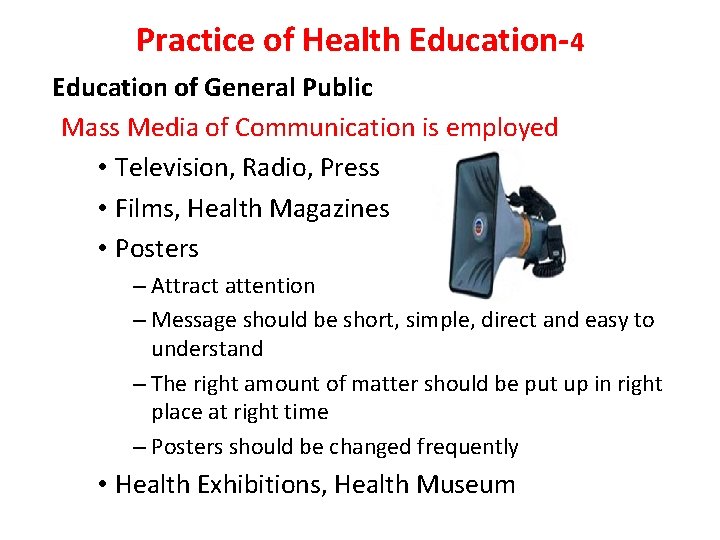 Practice of Health Education-4

Education of General Public

Mass Media of Communication is employed

• Television, Radio, Press
• Films, Health Magazines
• Posters
  – Attract attention
  – Message should be short, simple, direct and easy to understand
  – The right amount of matter should be put up in right place at right time
  – Posters should be changed frequently
• Health Exhibitions, Health Museum